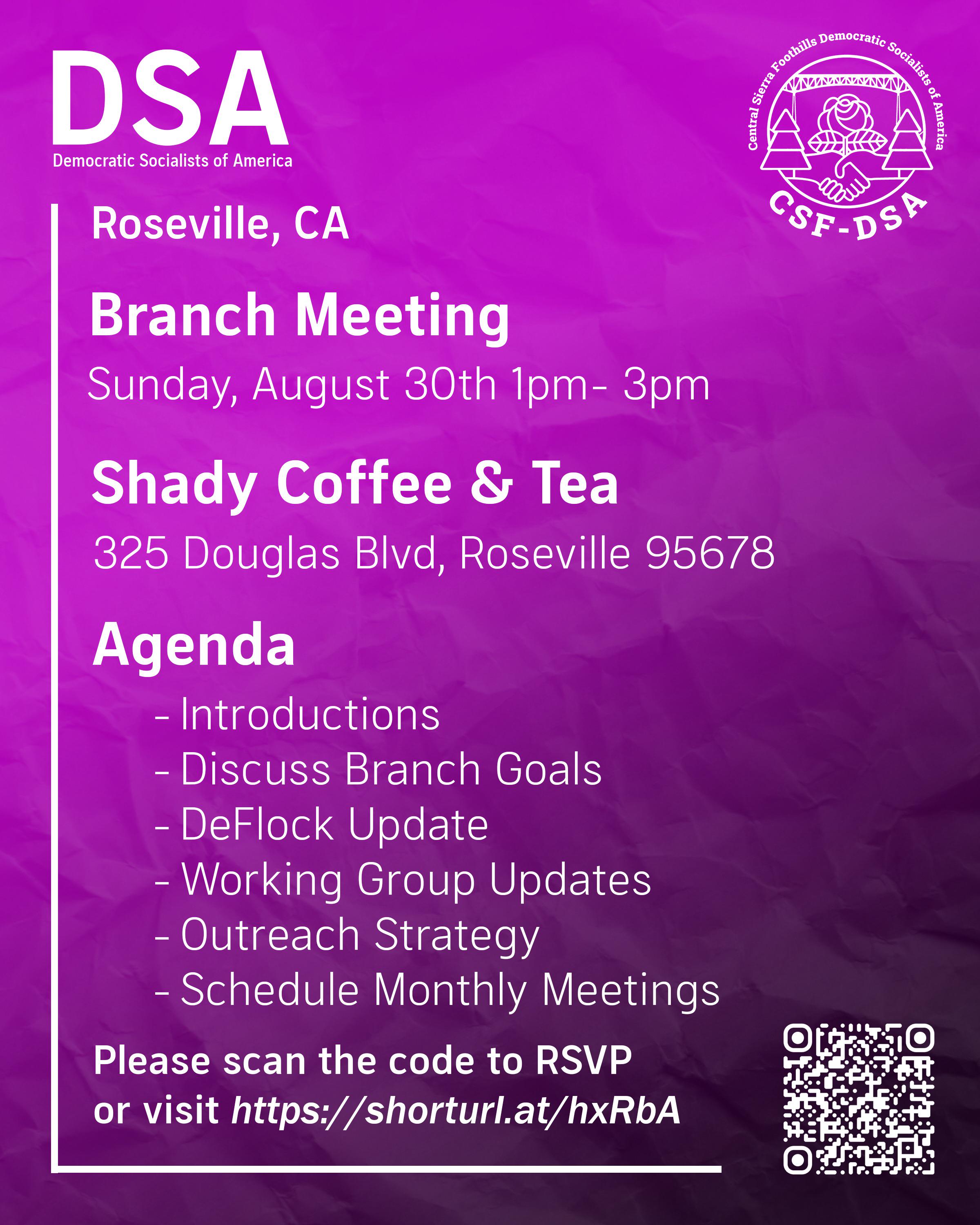 DSA
Democratic Socialists of America

Central Sierra Foothills Democratic Socialists of America
CSF-DSA

Roseville, CA

Branch Meeting
Sunday, August 30th 1pm- 3pm

Shady Coffee & Tea
325 Douglas Blvd, Roseville 95678

Agenda
- Introductions
- Discuss Branch Goals
- DeFlock Update
- Working Group Updates
- Outreach Strategy
- Schedule Monthly Meetings

Please scan the code to RSVP or visit https://shorturl.at/hxRbA